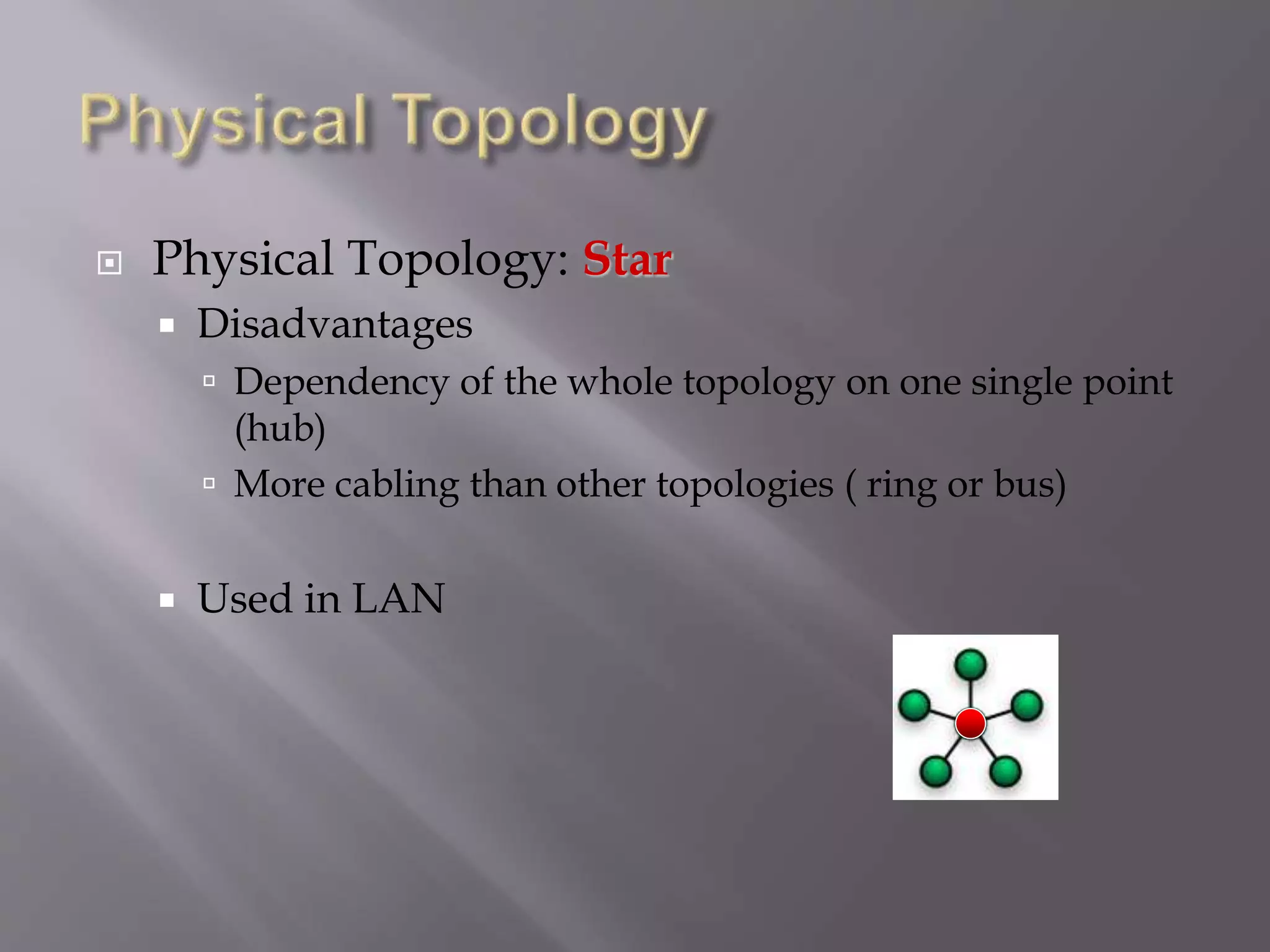 Physical Topology

Physical Topology: Star

Disadvantages

Dependency of the whole topology on one single point (hub)

More cabling than other topologies ( ring or bus)

Used in LAN